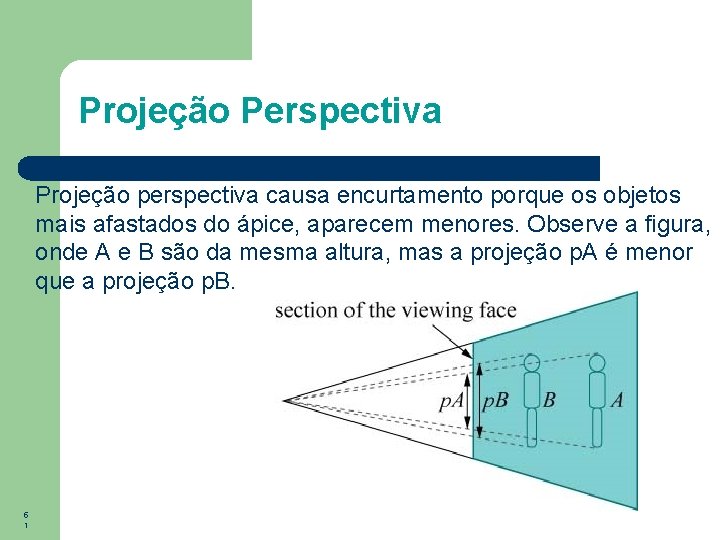 Projeção Perspectiva

Projeção perspectiva causa encurtamento porque os objetos mais afastados do ápice, aparecem menores. Observe a figura, onde A e B são da mesma altura, mas a projeção pA é menor que a projeção pB.

section of the viewing face

pA

pB

B

A

61